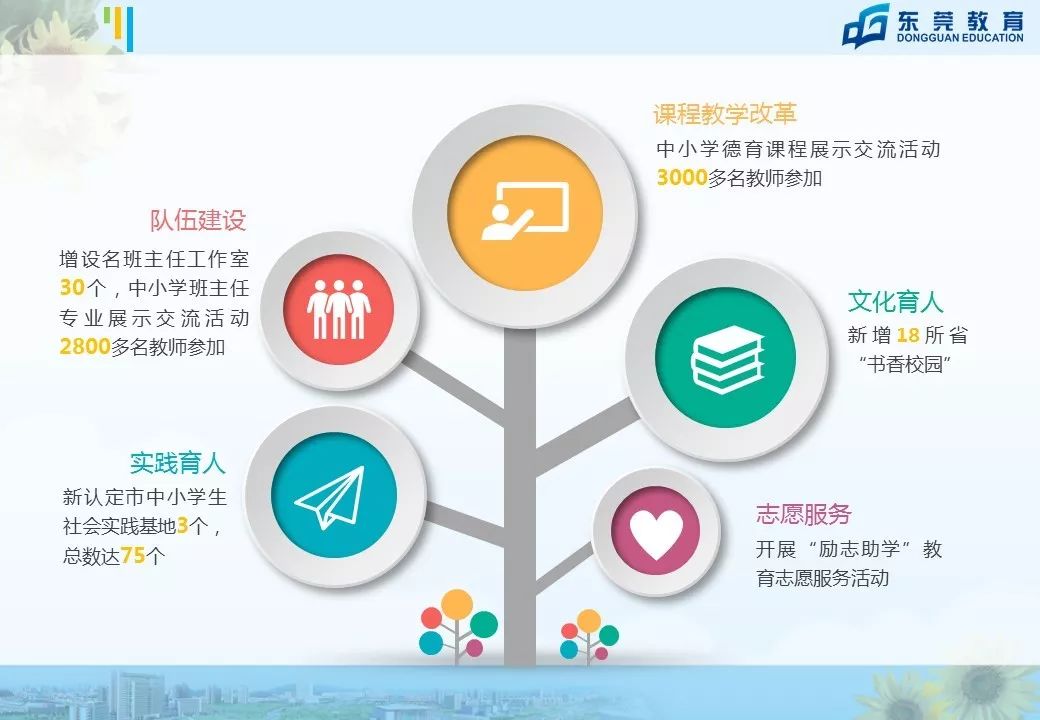 东莞教育
DONGGUAN EDUCATION

课程教学改革
中小学德育课程展示交流活动3000多名教师参加

队伍建设
增设名班主任工作室30个，中小学班主任专业展示交流活动2800多名教师参加

文化育人
新增18所省“书香校园”

实践育人
新认定市中小学生社会实践基地3个，总数达75个

志愿服务
开展“励志助学”教育志愿服务活动